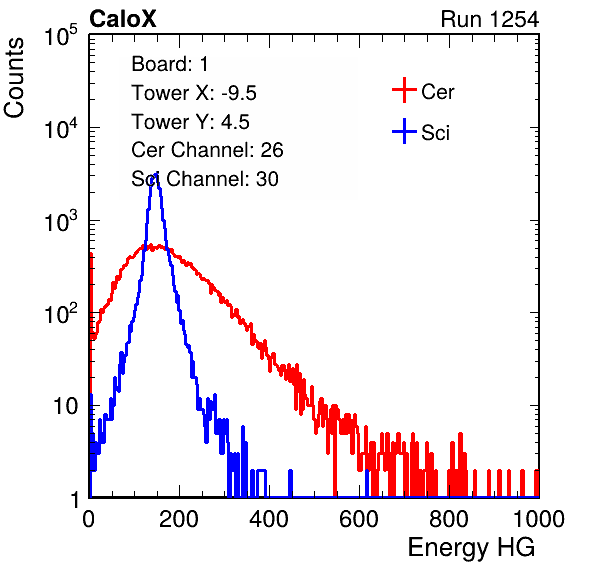 CaloX

Run 1254

Counts

$10^5$

$10^4$

$10^3$

$10^2$

10

1

Board: 1
Tower X: -9.5
Tower Y: 4.5
Cer Channel: 26
Sci Channel: 30

Cer
Sci

0 200 400 600 800 1000

Energy HG